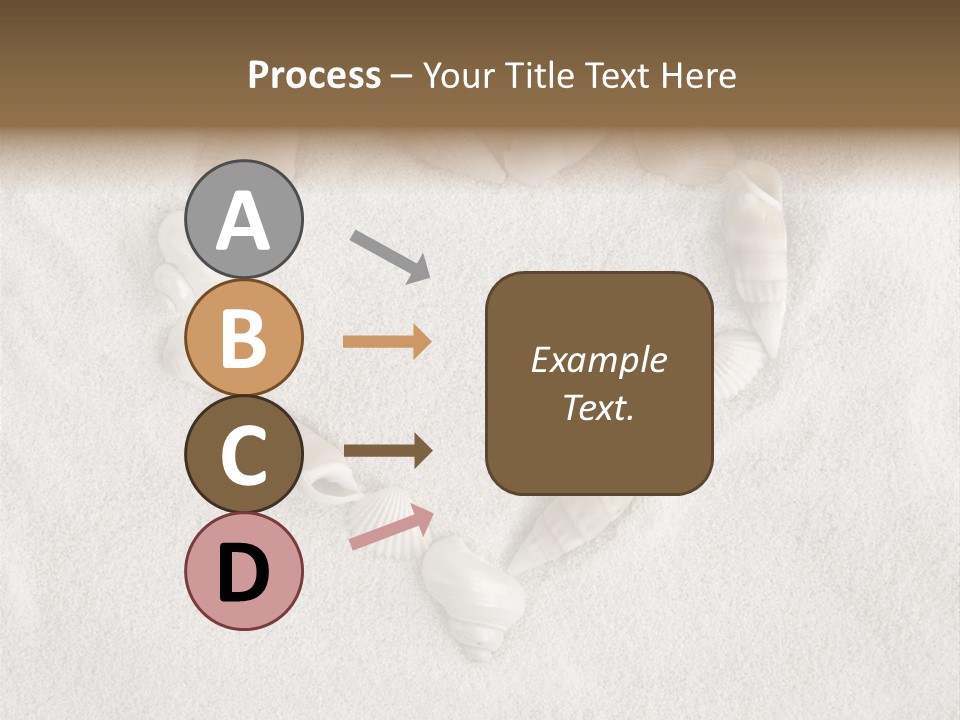 Process – Your Title Text Here

A

B

C

D

Example Text.